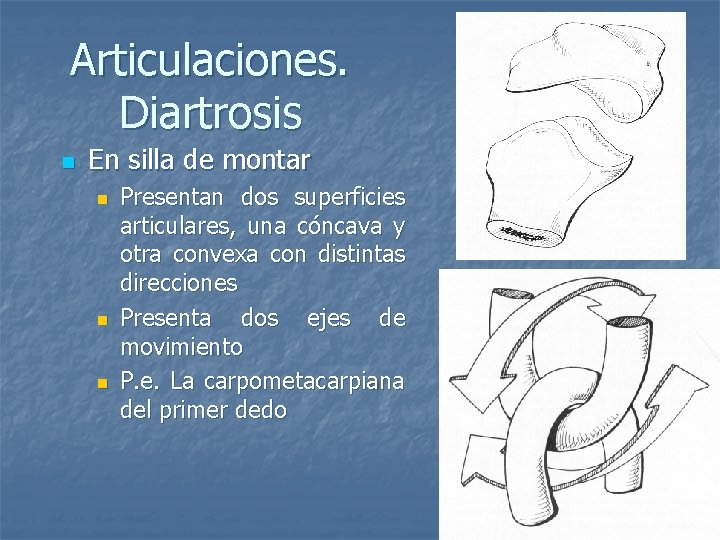 Articulaciones. Diartrosis

En silla de montar

Presentan dos superficies articulares, una cóncava y otra convexa con distintas direcciones

Presenta dos ejes de movimiento

P.e. La carpometacarpiana del primer dedo